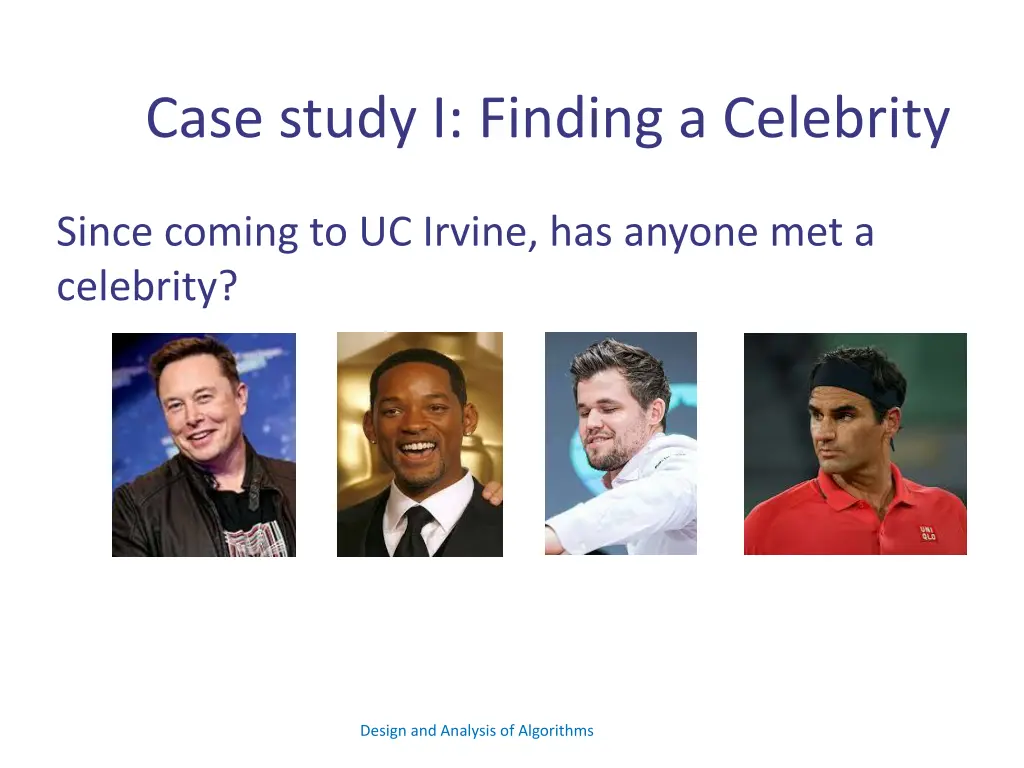 Case study I: Finding a Celebrity

Since coming to UC Irvine, has anyone met a celebrity?

UNI QLO

Design and Analysis of Algorithms